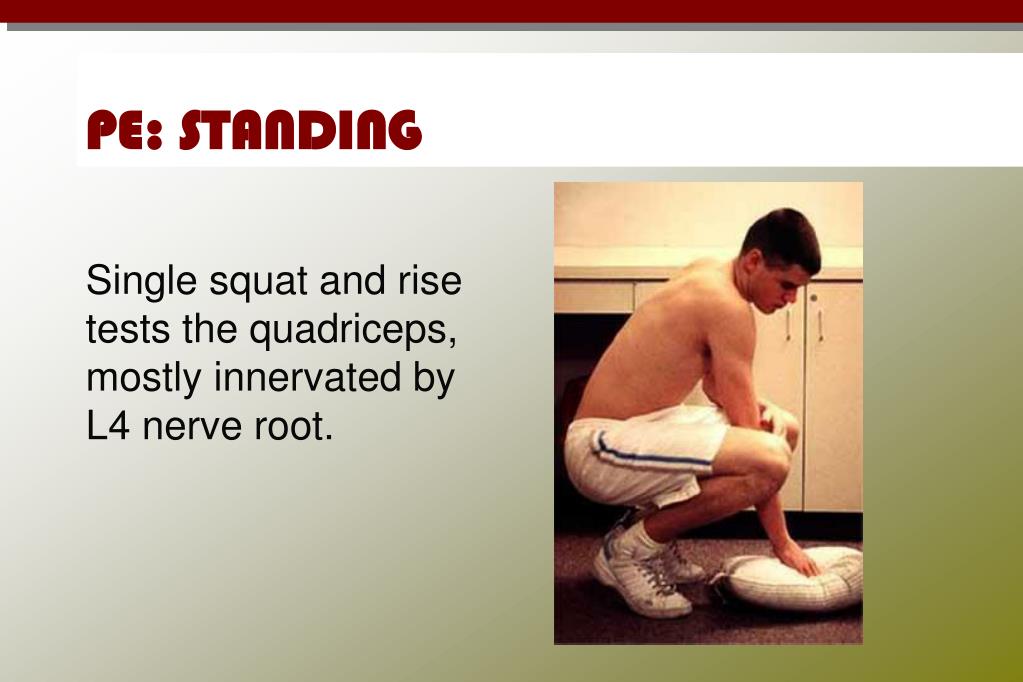 PE: STANDING

Single squat and rise tests the quadriceps, mostly innervated by L4 nerve root.